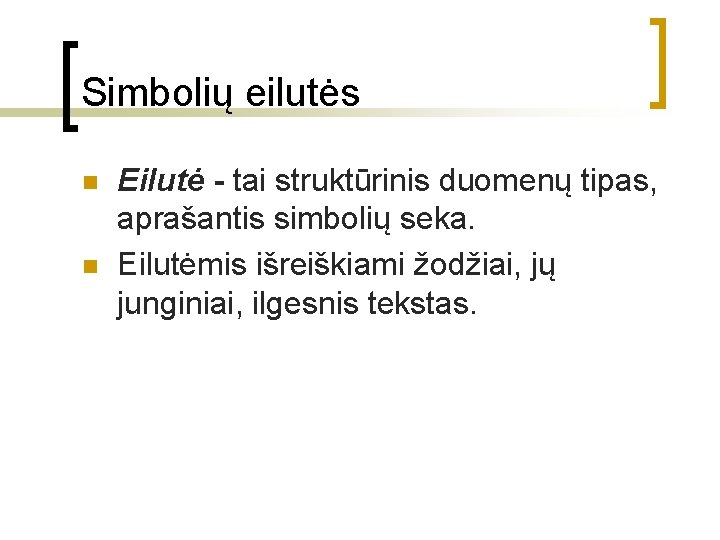 Simbolių eilutės

Eilutė - tai struktūrinis duomenų tipas, aprašantis simbolių seka.

Eilutėmis išreiškiami žodžiai, jų junginiai, ilgesnis tekstas.